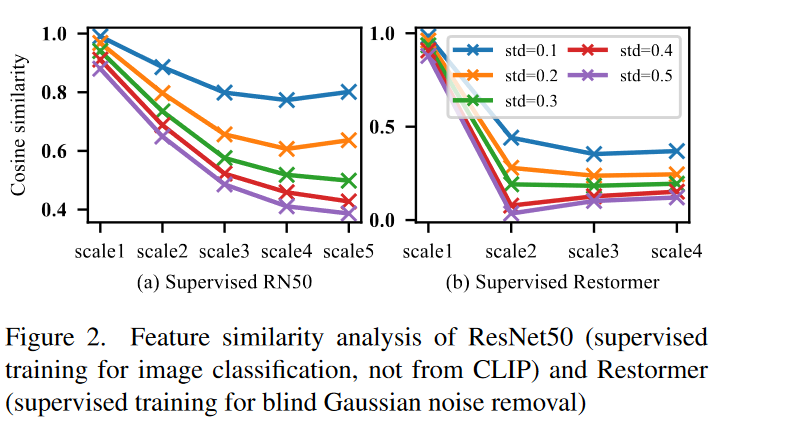 Cosine similarity

1.0
0.8
0.6
0.4

scale1 scale2 scale3 scale4 scale5

(a) Supervised RN50

1.0
0.5
0.0

std=0.1
std=0.2
std=0.3
std=0.4
std=0.5

scale1 scale2 scale3 scale4

(b) Supervised Restormer

Figure 2. Feature similarity analysis of ResNet50 (supervised training for image classification, not from CLIP) and Restormer (supervised training for blind Gaussian noise removal)